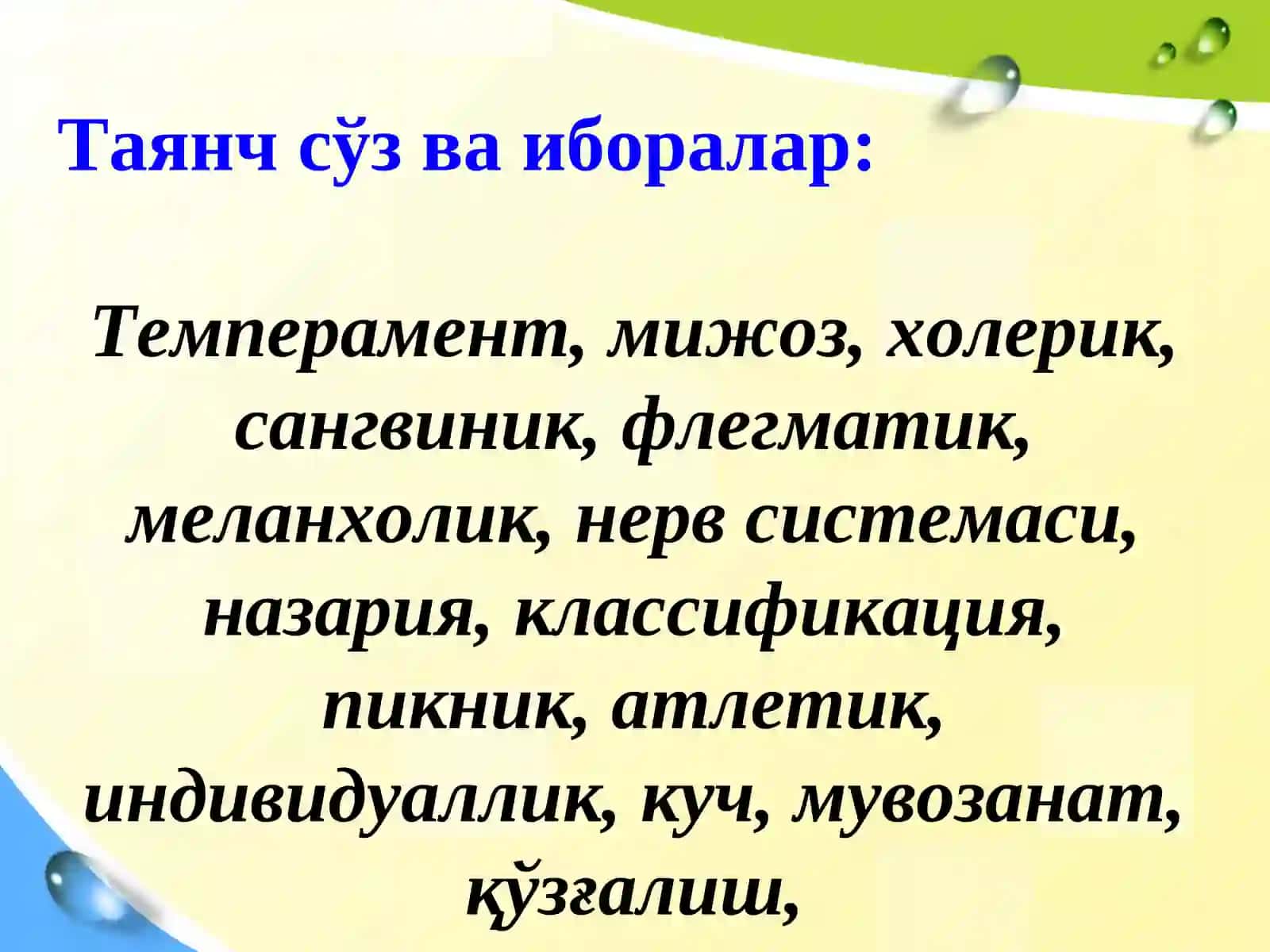 Таянч сўз ва иборалар:

Темперамент, мижоз, холерик, сангвиник, флегматик, меланхолик, нерв системаси, назария, классификация, пикник, атлетик, индивидуаллик, куч, мувозанат, қўзғалиш,